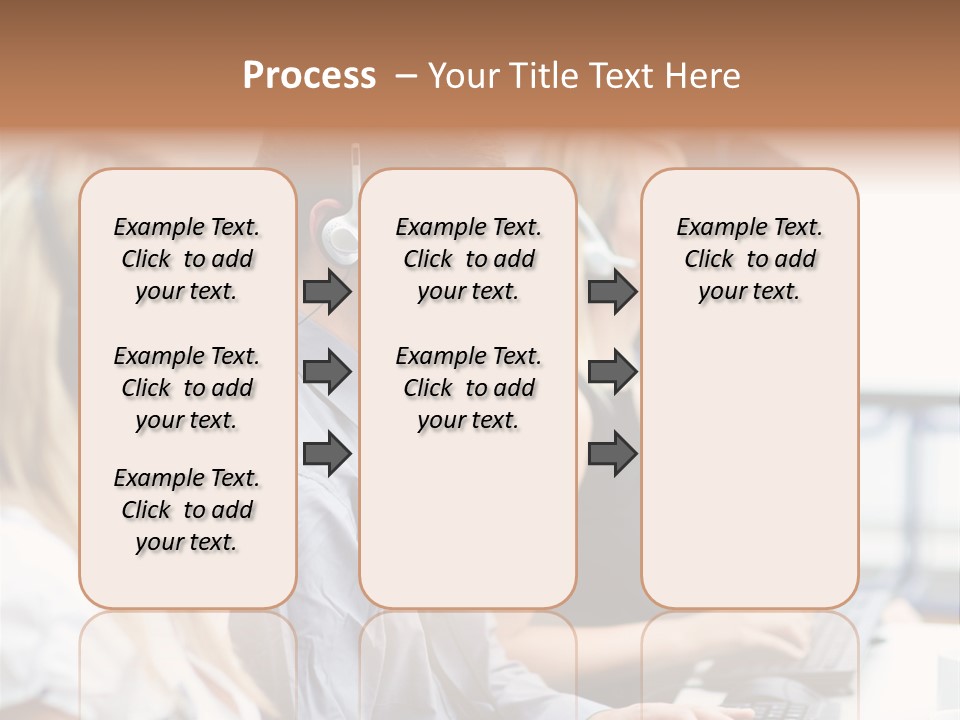 Process – Your Title Text Here

Example Text. Click to add your text.

Example Text. Click to add your text.

Example Text. Click to add your text.

Example Text. Click to add your text.

Example Text. Click to add your text.

Example Text. Click to add your text.